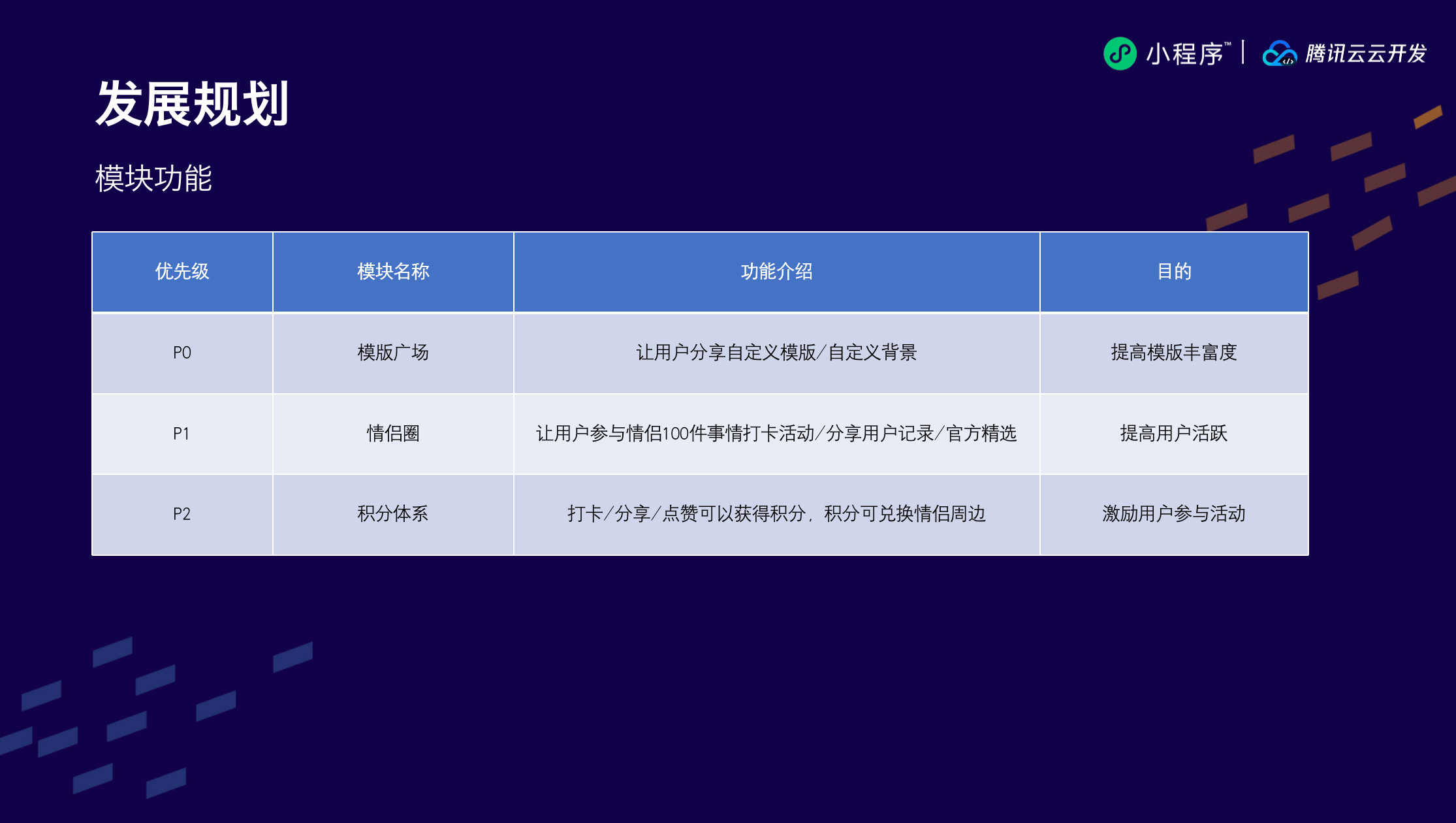 小程序™ | 腾讯云云开发

发展规划

模块功能

| 优先级 | 模块名称 | 功能介绍 | 目的 |
|---|---|---|---|
| P0 | 模版广场 | 让用户分享自定义模版/自定义背景 | 提高模版丰富度 |
| P1 | 情侣圈 | 让用户参与情侣100件事情打卡活动/分享用户记录/官方精选 | 提高用户活跃 |
| P2 | 积分体系 | 打卡/分享/点赞可以获得积分，积分可兑换情侣周边 | 激励用户参与活动 |